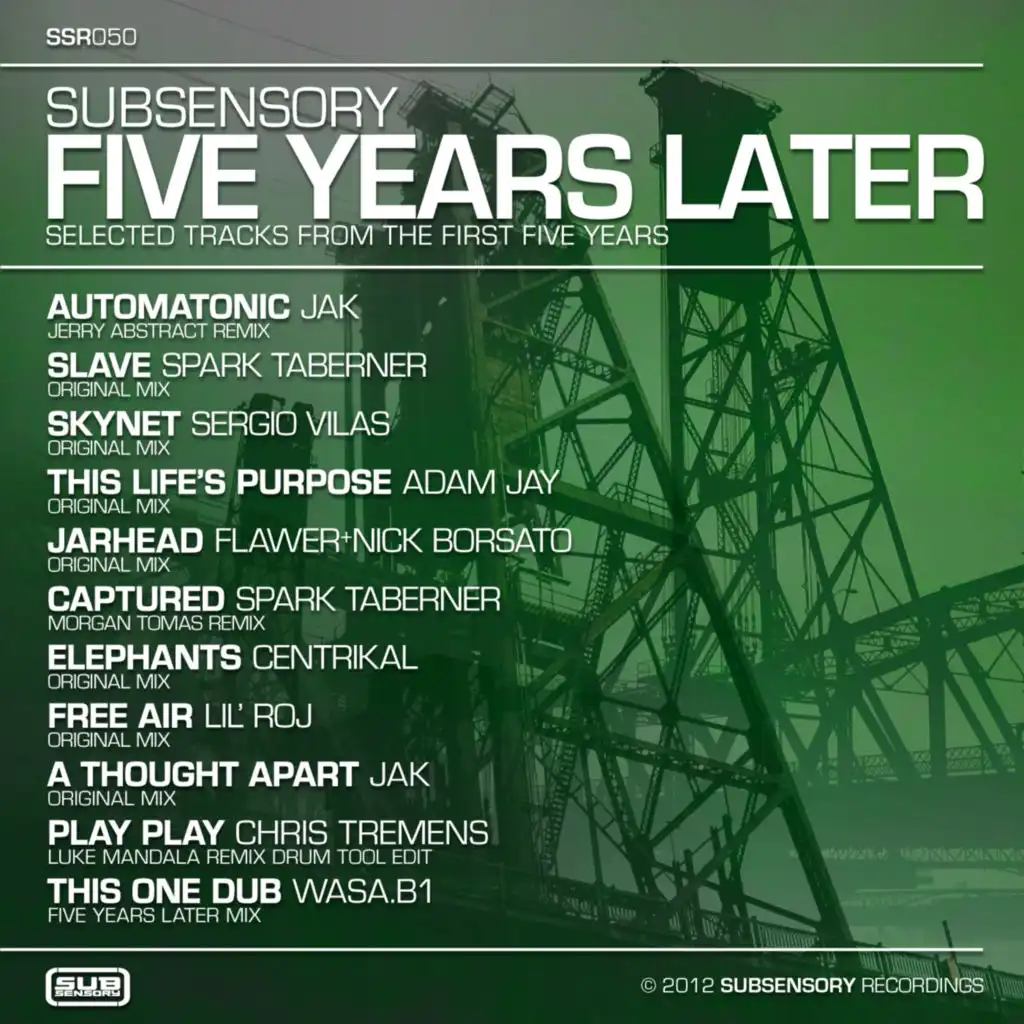 SSR050

SUBSENSORY
FIVE YEARS LATER
SELECTED TRACKS FROM THE FIRST FIVE YEARS

AUTOMATONIC JAK
JERRY ABSTRACT REMIX

SLAVE SPARK TABERNER
ORIGINAL MIX

SKYNET SERGIO VILAS
ORIGINAL MIX

THIS LIFE'S PURPOSE ADAM JAY
ORIGINAL MIX

JARHEAD FLAWER+NICK BORSATO
ORIGINAL MIX

CAPTURED SPARK TABERNER
MORGAN TOMAS REMIX

ELEPHANTS CENTRIKAL
ORIGINAL MIX

FREE AIR LIL' ROJ
ORIGINAL MIX

A THOUGHT APART JAK
ORIGINAL MIX

PLAY PLAY CHRIS TREMENS
LUKE MANDALA REMIX DRUM TOOL EDIT

THIS ONE DUB WASA.B1
FIVE YEARS LATER MIX

SUB SENSORY

© 2012 SUBSENSORY RECORDINGS